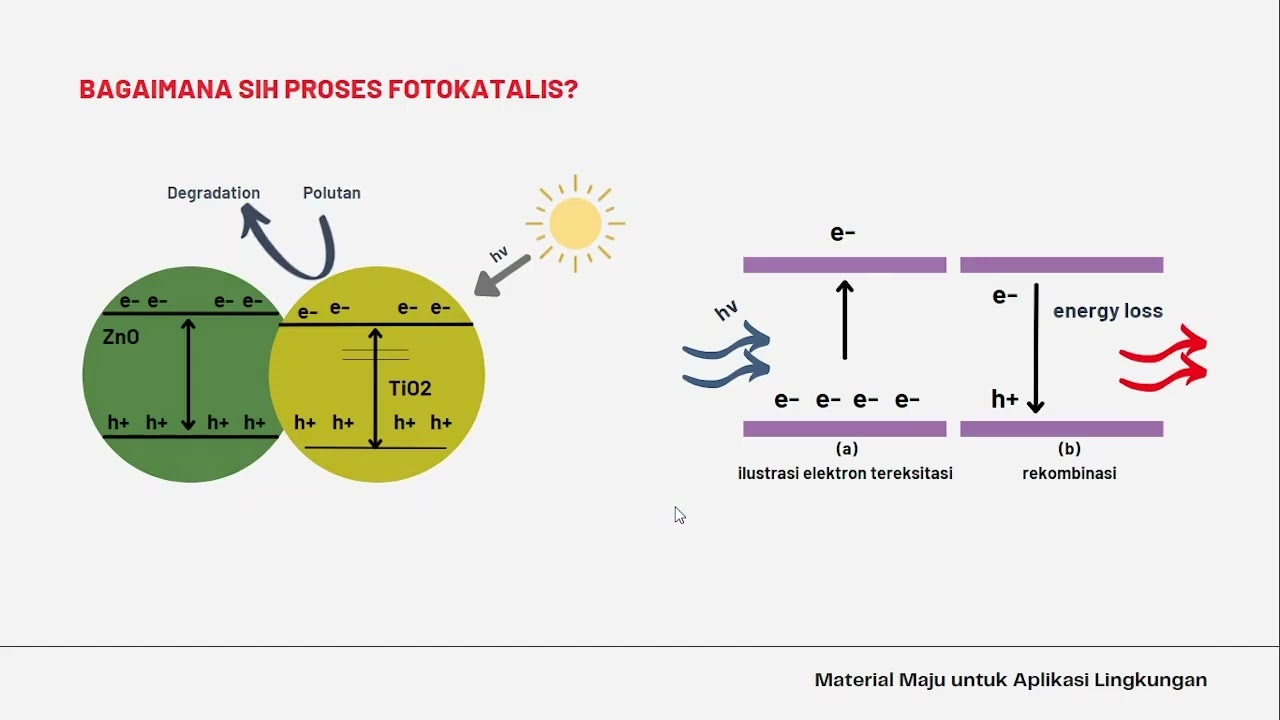 BAGAIMANA SIH PROSES FOTOKATALIS?

Degradation

Polutan

hv

e- e- e- e-

ZnO

h+ h+ h+ h+

e- e- e- e-

TiO2

h+ h+ h+ h+

e-

hv

e- e- e- e-

(a)
ilustrasi elektron tereksitasi

e-

energy loss

h+

(b)
rekombinasi

Material Maju untuk Aplikasi Lingkungan